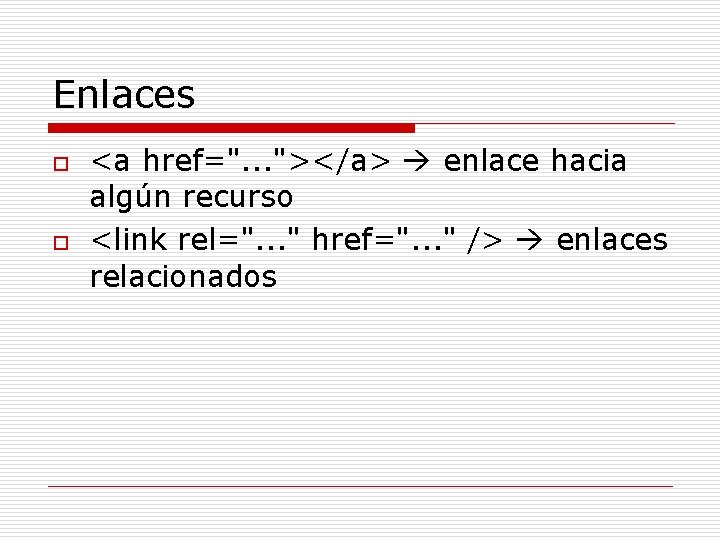 Enlaces

<a href="..."></a> → enlace hacia algún recurso

<link rel="..." href="..." /> → enlaces relacionados